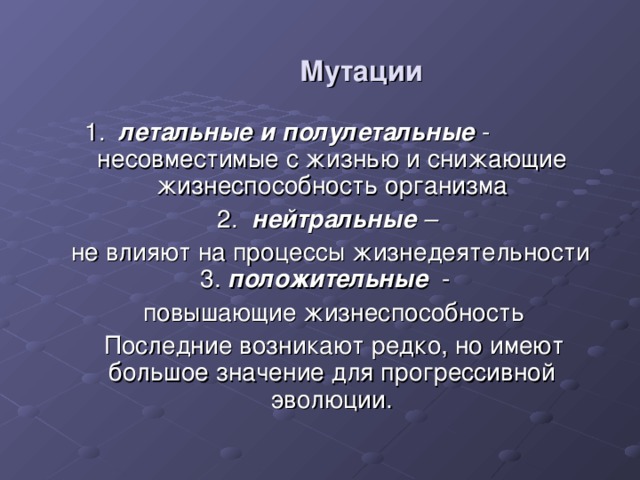 Мутации

1. летальные и полулетальные - несовместимые с жизнью и снижающие жизнеспособность организма

2. нейтральные –

не влияют на процессы жизнедеятельности

3. положительные -

повышающие жизнеспособность

Последние возникают редко, но имеют большое значение для прогрессивной эволюции.